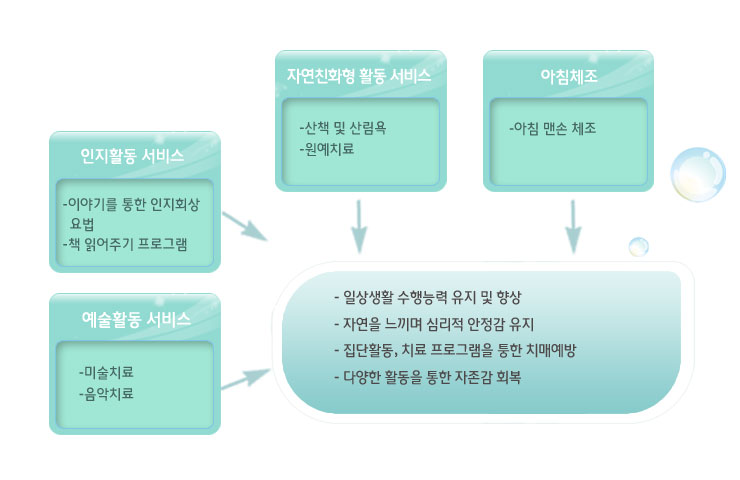 자연친화형 활동 서비스

-산책 및 산림욕
-원예치료

아침체조

-아침 맨손 체조

인지활동 서비스

-이야기를 통한 인지회상 요법
-책 읽어주기 프로그램

예술활동 서비스

-미술치료
-음악치료

- 일상생활 수행능력 유지 및 향상
- 자연을 느끼며 심리적 안정감 유지
- 집단활동, 치료 프로그램을 통한 치매예방
- 다양한 활동을 통한 자존감 회복